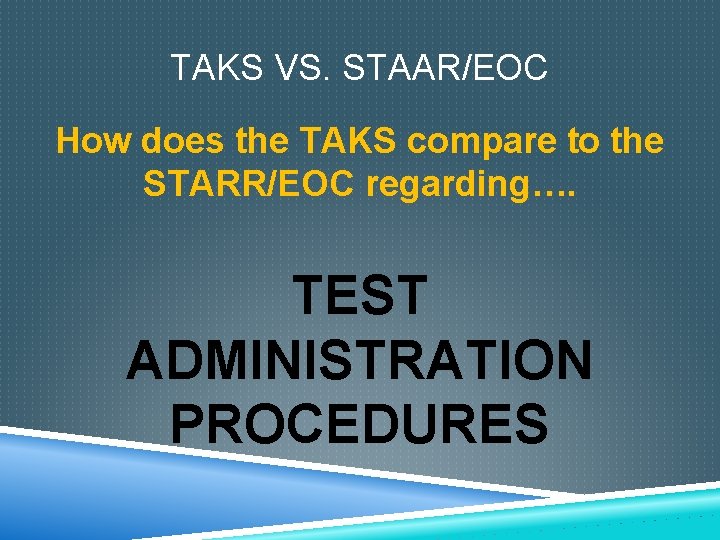 TAKS VS. STAAR/EOC

How does the TAKS compare to the STARR/EOC regarding….

TEST ADMINISTRATION PROCEDURES